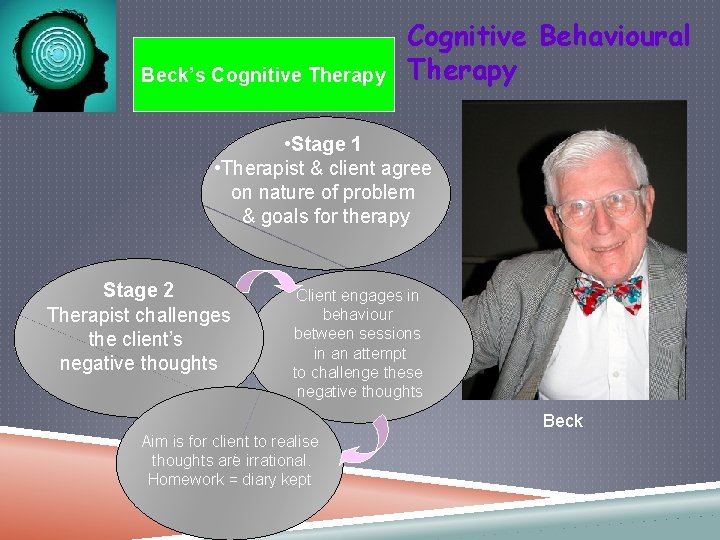 Beck's Cognitive Therapy

Cognitive Behavioural Therapy

•Stage 1
•Therapist & client agree on nature of problem & goals for therapy

Stage 2
Therapist challenges the client's negative thoughts

Client engages in behaviour between sessions in an attempt to challenge these negative thoughts

Aim is for client to realise thoughts are irrational. Homework = diary kept

Beck